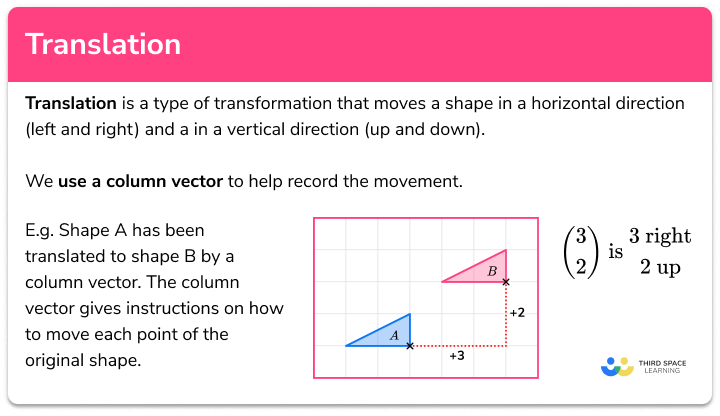 Translation

Translation is a type of transformation that moves a shape in a horizontal direction (left and right) and a in a vertical direction (up and down).

We use a column vector to help record the movement.

E.g. Shape A has been translated to shape B by a column vector. The column vector gives instructions on how to move each point of the original shape.

$B$

$A$

+2

+3

$\begin{pmatrix} 3 \\ 2 \end{pmatrix}$ is 3 right 2 up

THIRD SPACE LEARNING